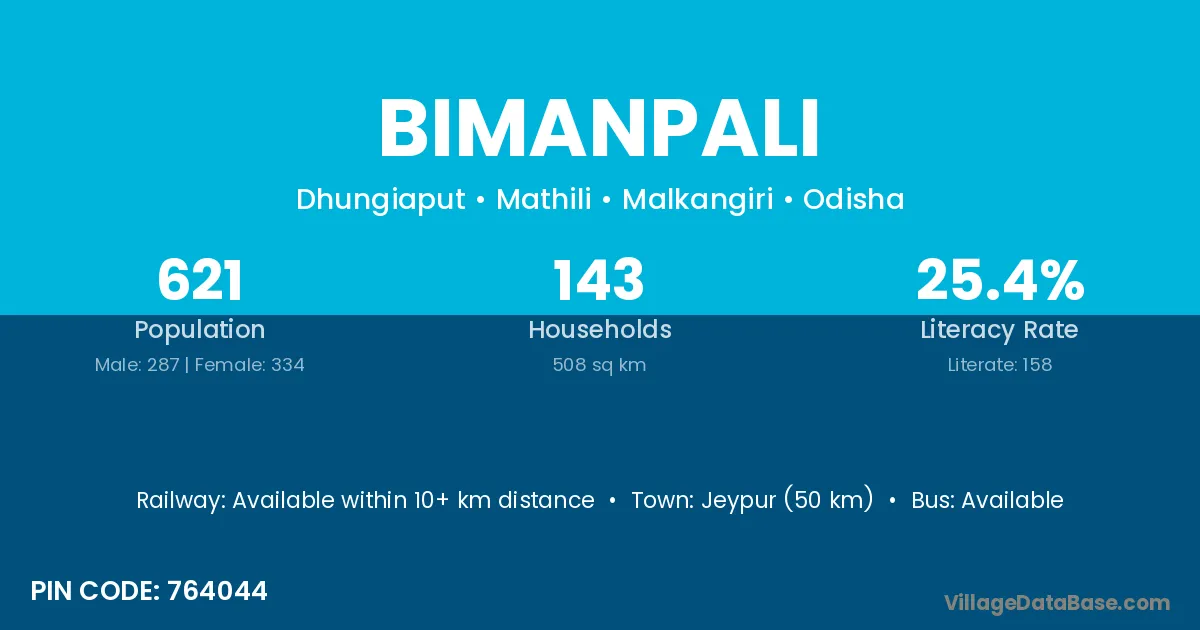 BIMANPALI

Dhungiaput • Mathili • Malkangiri • Odisha

621
Population
Male: 287 | Female: 334

143
Households
508 sq km

25.4%
Literacy Rate
Literate: 158

Railway: Available within 10+ km distance • Town: Jeypur (50 km) • Bus: Available

PIN CODE: 764044

VillageDataBase.com